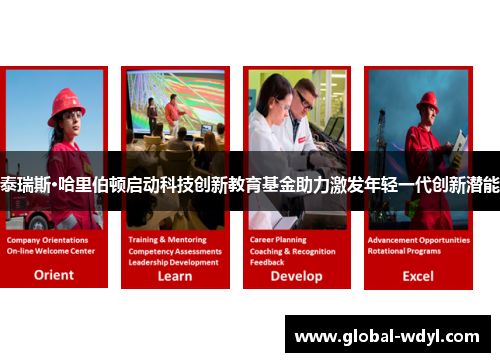 泰瑞斯·哈里伯顿启动科技创新教育基金助力激发年轻一代创新潜能

Company Orientations
On-line Welcome Center

Orient

Training & Mentoring
Competency Assessments
Leadership Development

Learn

Career Planning
Coaching & Recognition
Feedback

Develop

Advancement Opportunities
Rotational Programs

Excel

www.global-wdyl.com